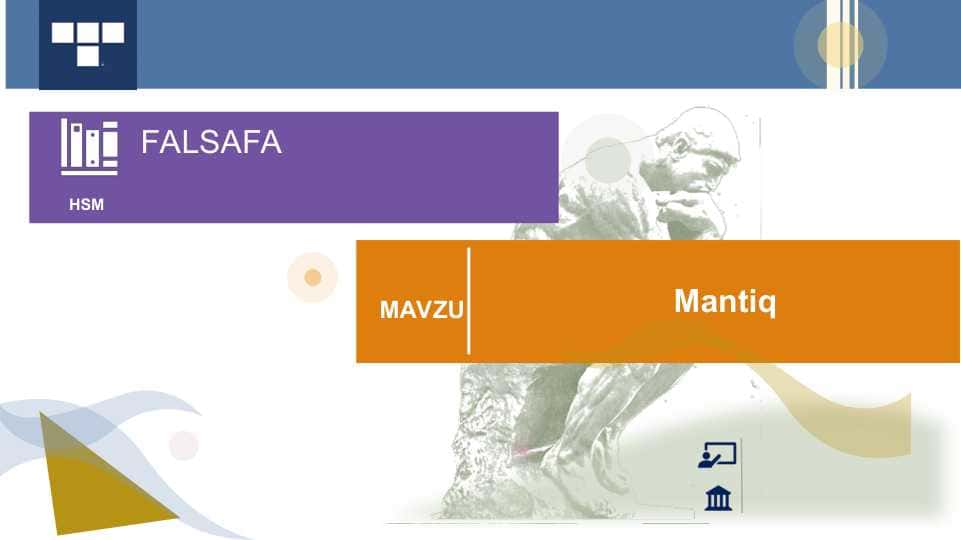 FALSAFA

HSM

MAVZU

Mantiq